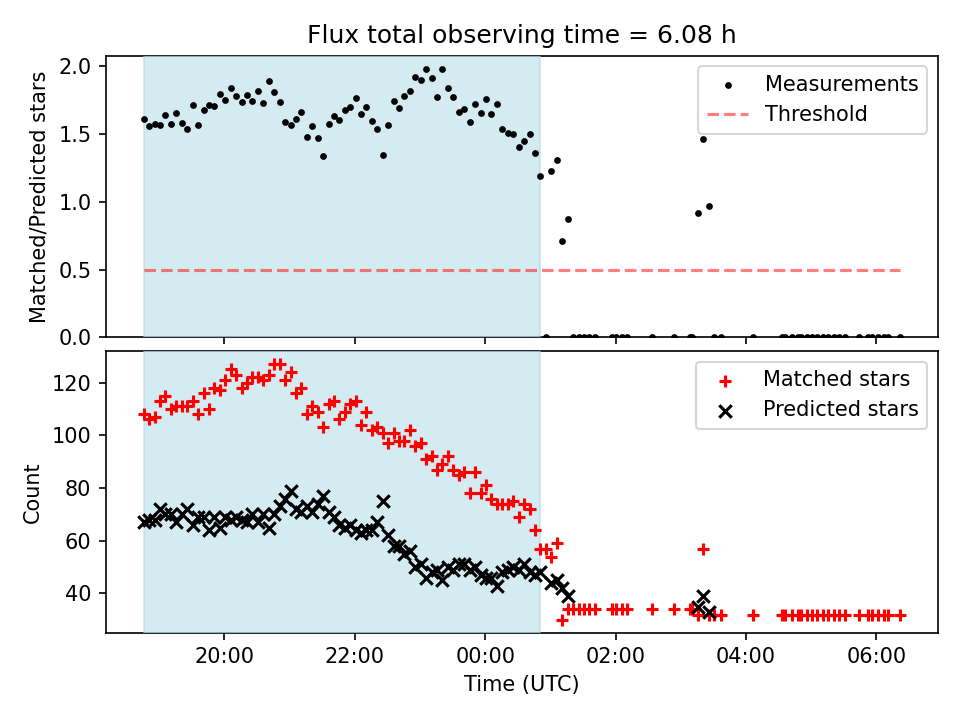 Flux total observing time = 6.08 h

Matched/Predicted stars

2.0
1.5
1.0
0.5
0.0

Measurements
Threshold

Count

120
100
80
60
40

Matched stars
Predicted stars

20:00
22:00
00:00
02:00
04:00
06:00

Time (UTC)